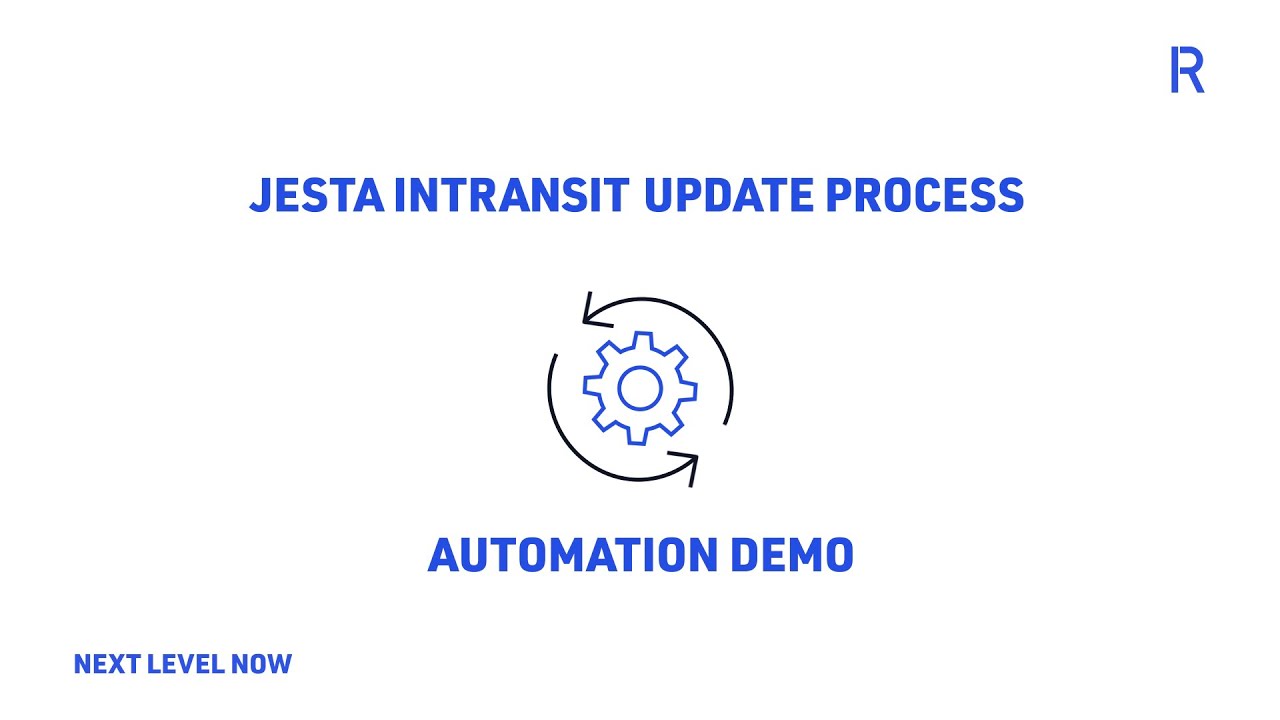 R

JESTA INTRANSIT UPDATE PROCESS

AUTOMATION DEMO

NEXT LEVEL NOW